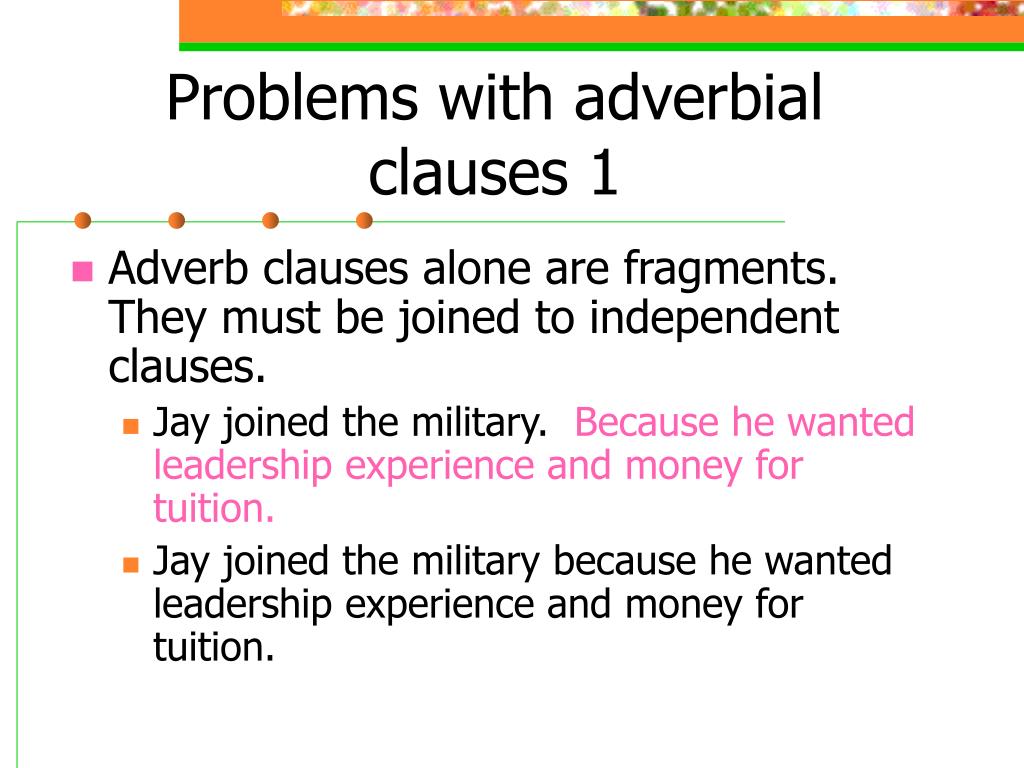 Problems with adverbial clauses 1

Adverb clauses alone are fragments. They must be joined to independent clauses.

Jay joined the military. Because he wanted leadership experience and money for tuition.

Jay joined the military because he wanted leadership experience and money for tuition.